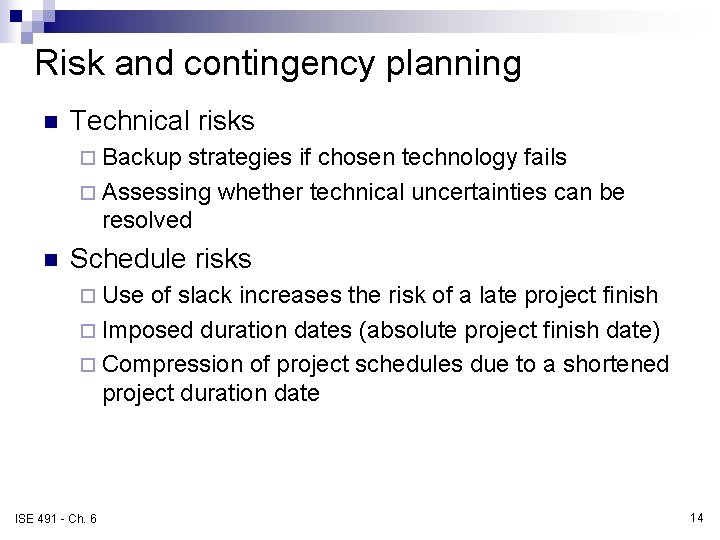 Risk and contingency planning

Technical risks

Backup strategies if chosen technology fails

Assessing whether technical uncertainties can be resolved

Schedule risks

Use of slack increases the risk of a late project finish

Imposed duration dates (absolute project finish date)

Compression of project schedules due to a shortened project duration date

ISE 491 - Ch. 6

14